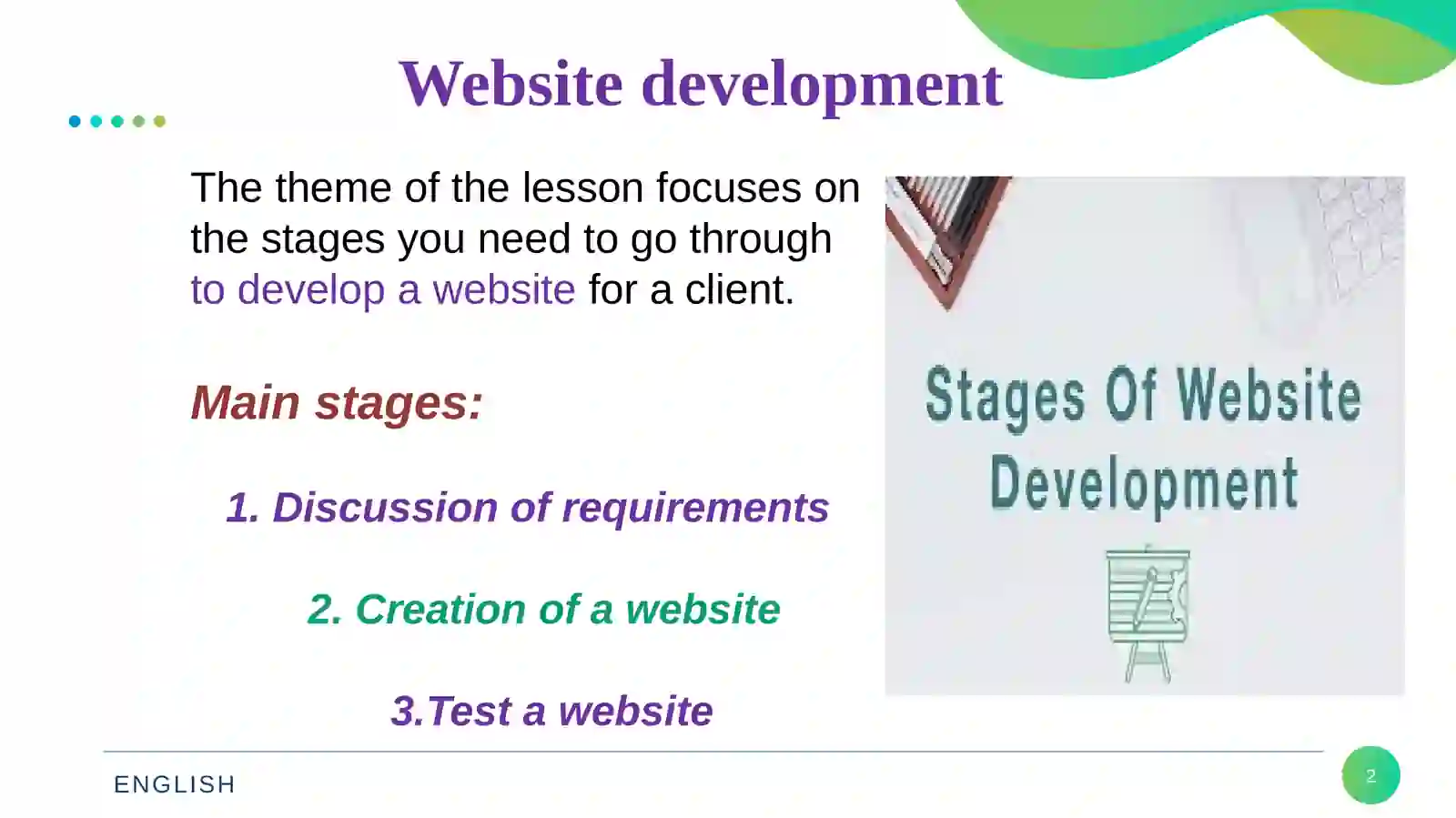 Website development

The theme of the lesson focuses on the stages you need to go through to develop a website for a client.

Main stages:

1. Discussion of requirements

2. Creation of a website

3.Test a website

Stages Of Website Development

ENGLISH

2